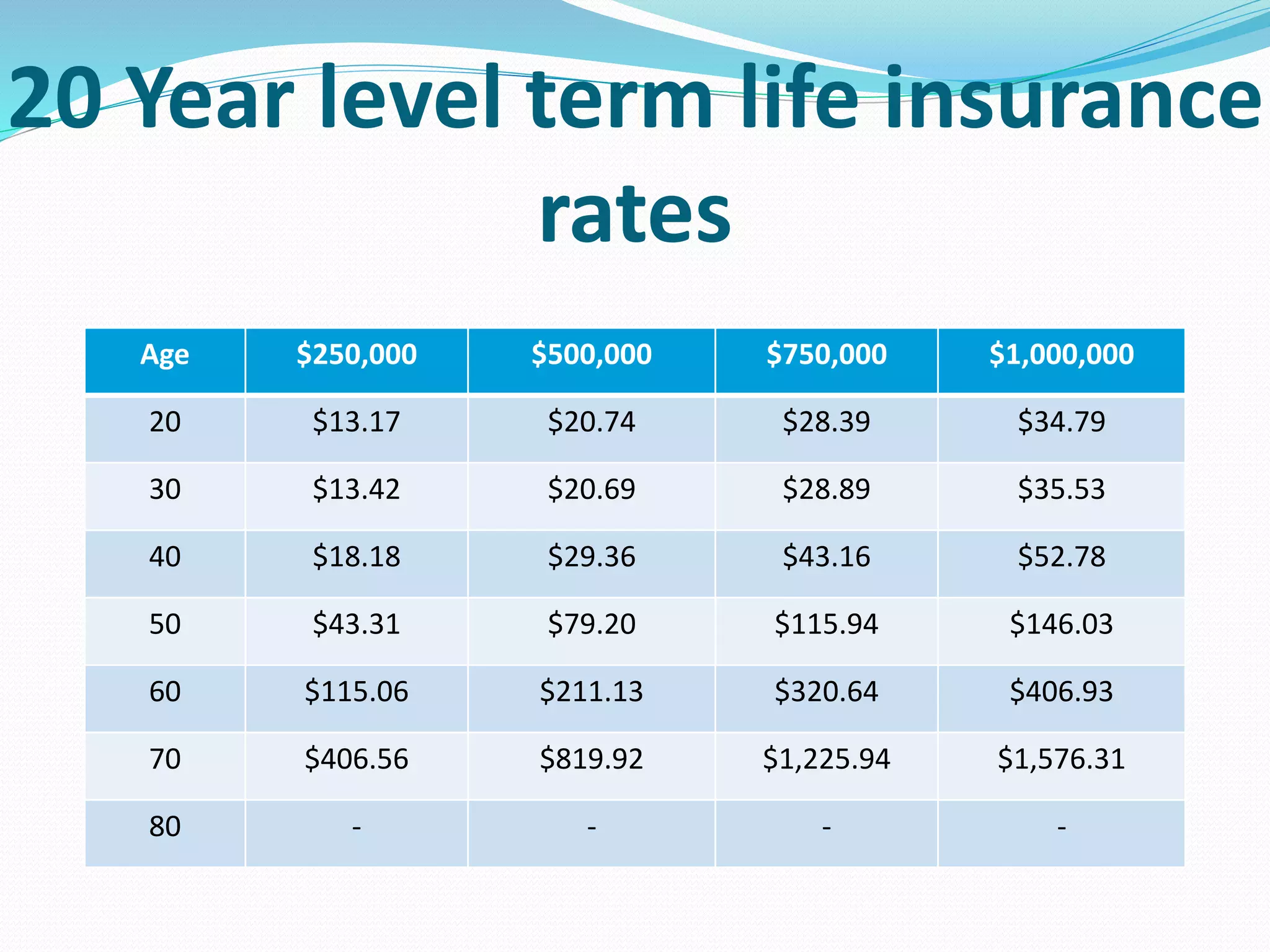 20 Year level term life insurance rates

| Age | \$250,000 | \$500,000 | \$750,000 | \$1,000,000 |
|---|---|---|---|---|
| 20 | \$13.17 | \$20.74 | \$28.39 | \$34.79 |
| 30 | \$13.42 | \$20.69 | \$28.89 | \$35.53 |
| 40 | \$18.18 | \$29.36 | \$43.16 | \$52.78 |
| 50 | \$43.31 | \$79.20 | \$115.94 | \$146.03 |
| 60 | \$115.06 | \$211.13 | \$320.64 | \$406.93 |
| 70 | \$406.56 | \$819.92 | \$1,225.94 | \$1,576.31 |
| 80 | - | - | - | - |